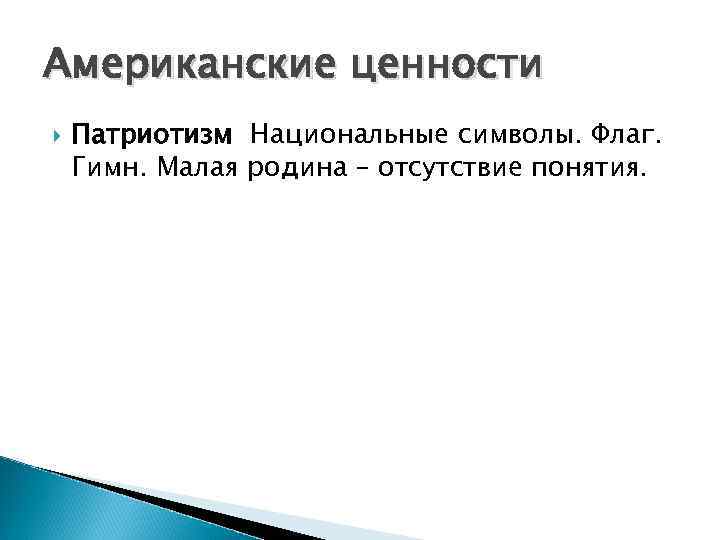 Американские ценности

Патриотизм  Национальные символы. Флаг. Гимн. Малая родина – отсутствие понятия.